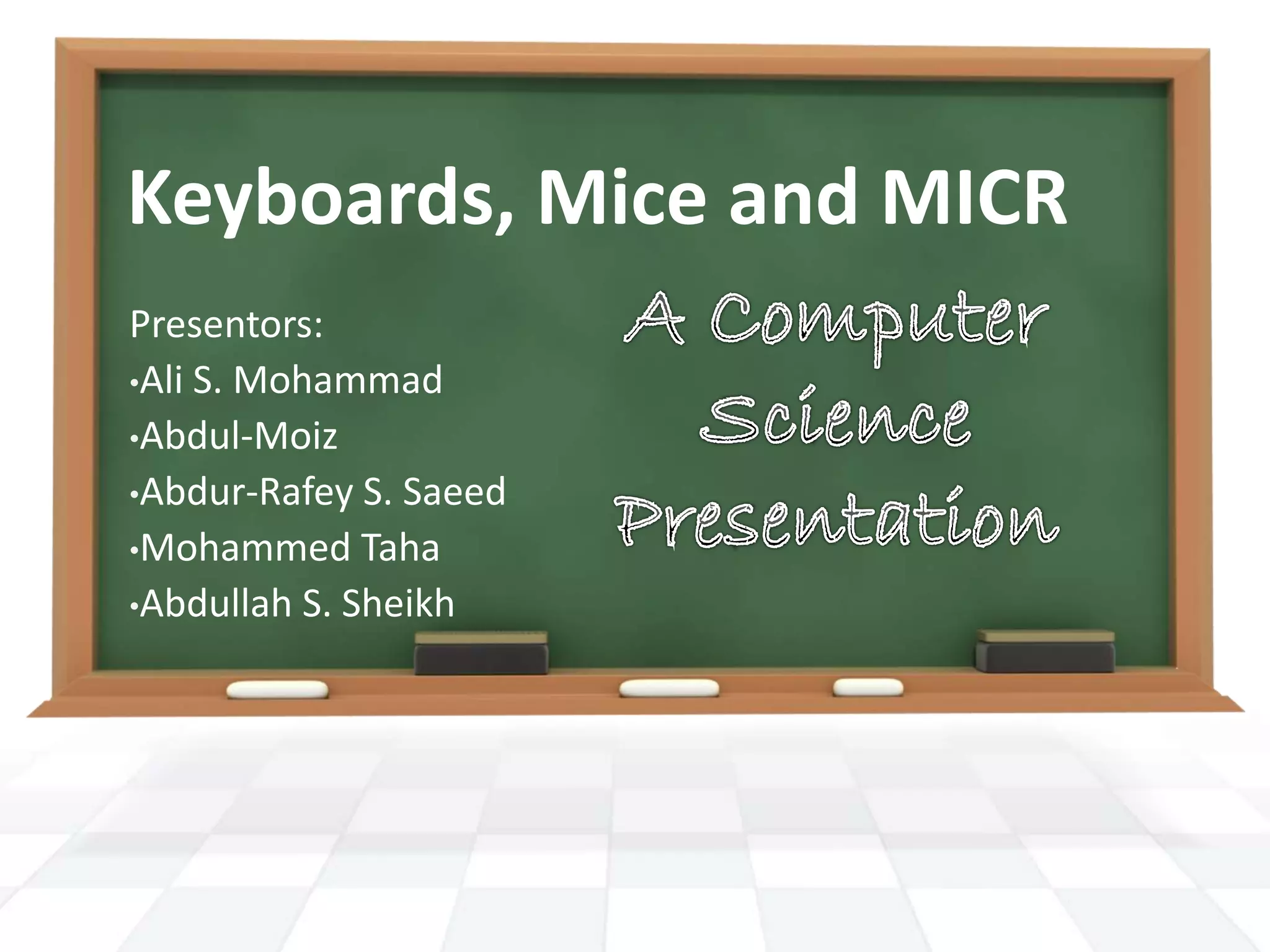 Keyboards, Mice and MICR

Presentors:
•Ali S. Mohammad
•Abdul-Moiz
•Abdur-Rafey S. Saeed
•Mohammed Taha
•Abdullah S. Sheikh

A Computer Science Presentation